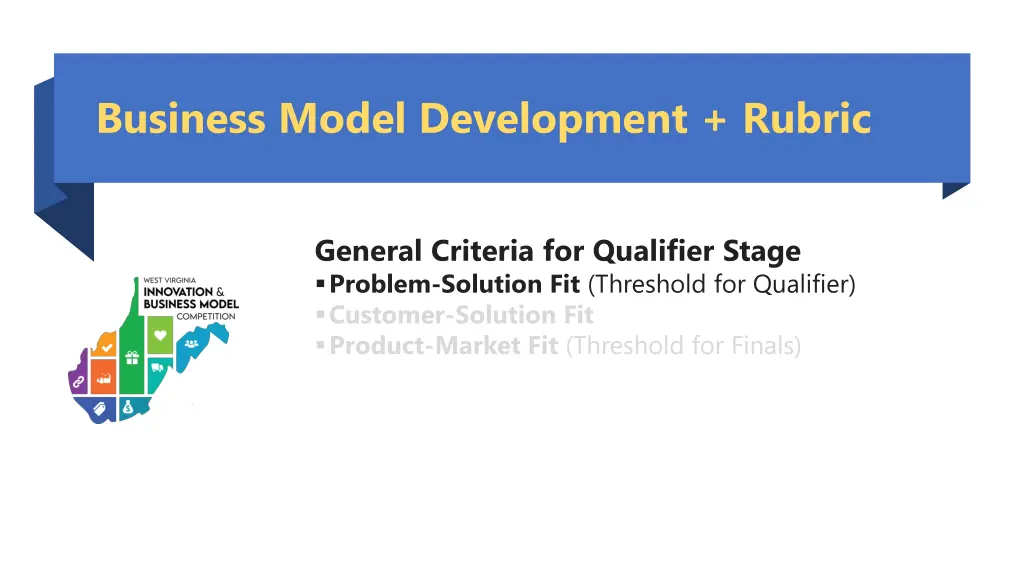 Business Model Development + Rubric

WEST VIRGINIA
INNOVATION &
BUSINESS MODEL
COMPETITION

General Criteria for Qualifier Stage
▪ Problem-Solution Fit (Threshold for Qualifier)
▪ Customer-Solution Fit
▪ Product-Market Fit (Threshold for Finals)